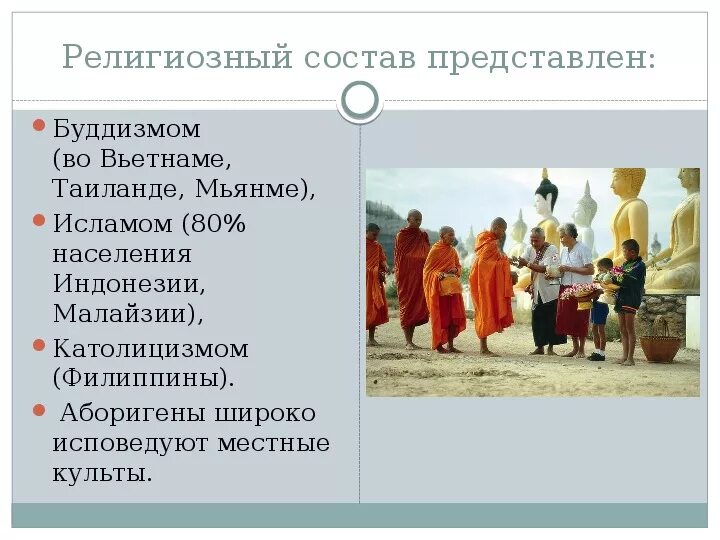 Религиозный состав представлен:

• Буддизмом (во Вьетнаме, Таиланде, Мьянме),
• Исламом (80% населения Индонезии, Малайзии),
• Католицизмом (Филиппины).
• Аборигены широко исповедуют местные культы.